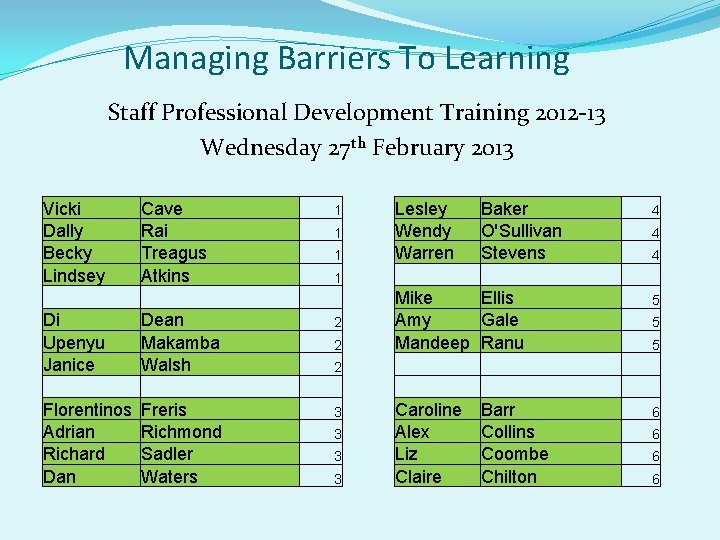 Managing Barriers To Learning

Staff Professional Development Training 2012-13
Wednesday 27$^{th}$ February 2013

| | | |
|---|---|---|
| Vicki | Cave | 1 |
| Dally | Rai | 1 |
| Becky | Treagus | 1 |
| Lindsey | Atkins | 1 |
| | | |
| Di | Dean | 2 |
| Upenyu | Makamba | 2 |
| Janice | Walsh | 2 |
| | | |
| Florentinos | Freris | 3 |
| Adrian | Richmond | 3 |
| Richard | Sadler | 3 |
| Dan | Waters | 3 |

| | | |
|---|---|---|
| Lesley | Baker | 4 |
| Wendy | O'Sullivan | 4 |
| Warren | Stevens | 4 |
| | | |
| Mike | Ellis | 5 |
| Amy | Gale | 5 |
| Mandeep | Ranu | 5 |
| | | |
| | | |
| Caroline | Barr | 6 |
| Alex | Collins | 6 |
| Liz | Coombe | 6 |
| Claire | Chilton | 6 |